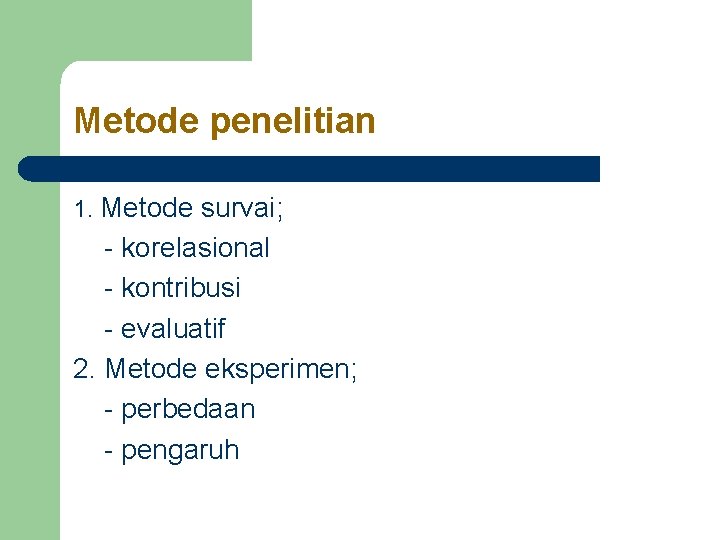 Metode penelitian

1. Metode survai;
- korelasional
- kontribusi
- evaluatif
2. Metode eksperimen;
- perbedaan
- pengaruh